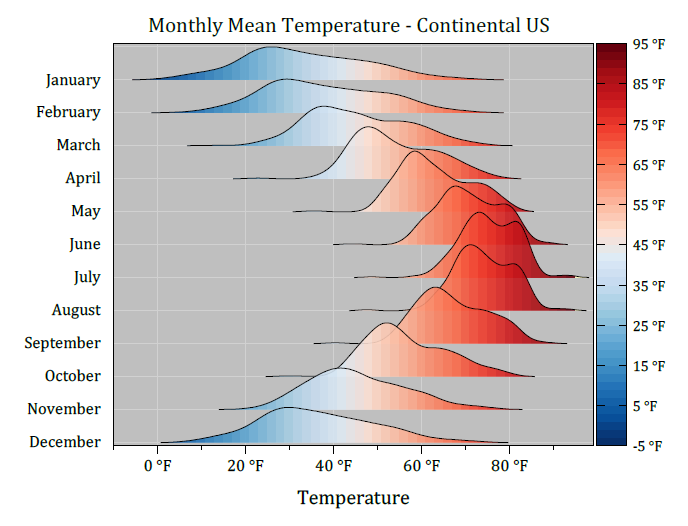 Monthly Mean Temperature - Continental US

January
February
March
April
May
June
July
August
September
October
November
December

0 °F
20 °F
40 °F
60 °F
80 °F

Temperature

95 °F
85 °F
75 °F
65 °F
55 °F
45 °F
35 °F
25 °F
15 °F
5 °F
-5 °F